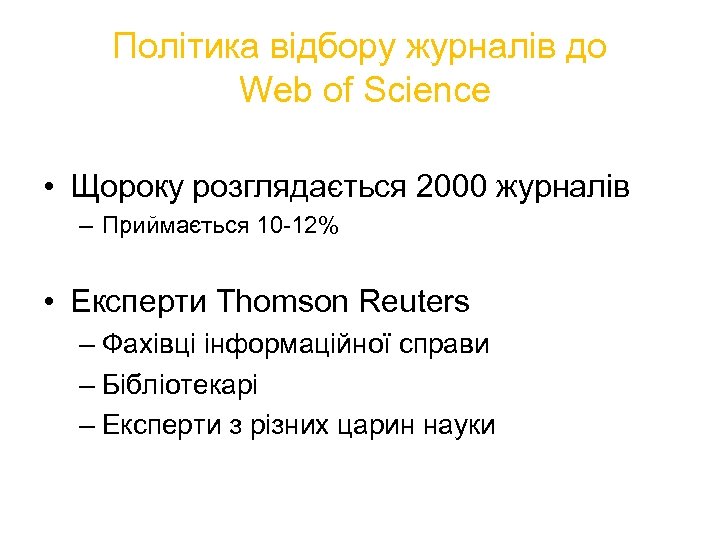 Політика відбору журналів до Web of Science

• Щороку розглядається 2000 журналів
– Приймається 10-12%

• Експерти Thomson Reuters
– Фахівці інформаційної справи
– Бібліотекарі
– Експерти з різних царин науки